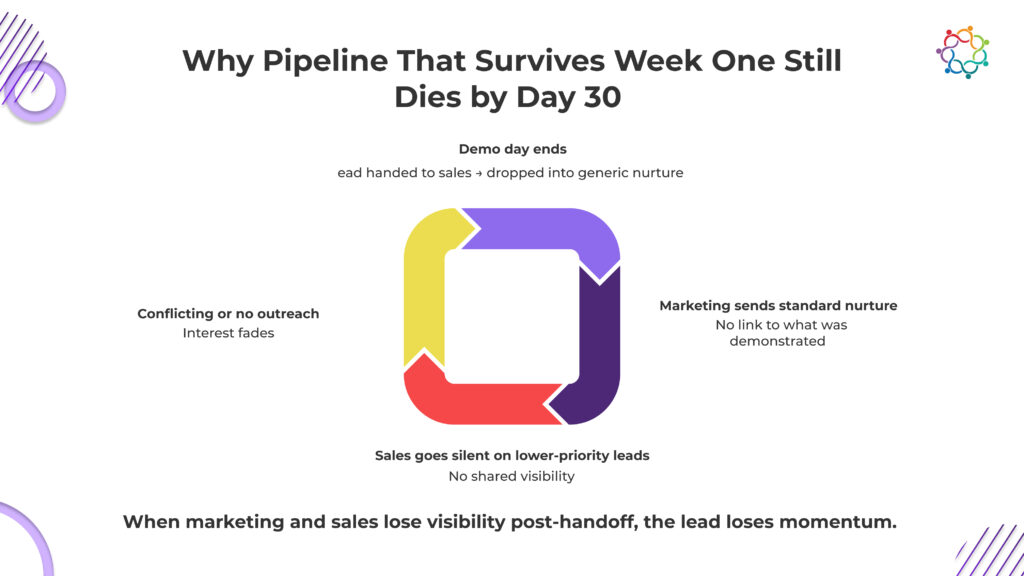 Why Pipeline That Survives Week One Still Dies by Day 30

Demo day ends
ead handed to sales → dropped into generic nurture

Marketing sends standard nurture
No link to what was demonstrated

Sales goes silent on lower-priority leads
No shared visibility

Conflicting or no outreach
Interest fades

When marketing and sales lose visibility post-handoff, the lead loses momentum.